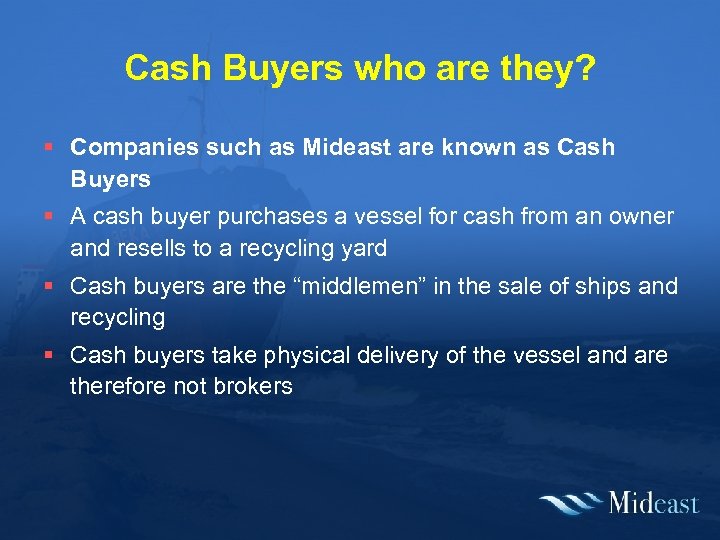 Cash Buyers who are they?

▪ Companies such as Mideast are known as Cash Buyers

▪ A cash buyer purchases a vessel for cash from an owner and resells to a recycling yard

▪ Cash buyers are the “middlemen” in the sale of ships and recycling

▪ Cash buyers take physical delivery of the vessel and are therefore not brokers

Mideast